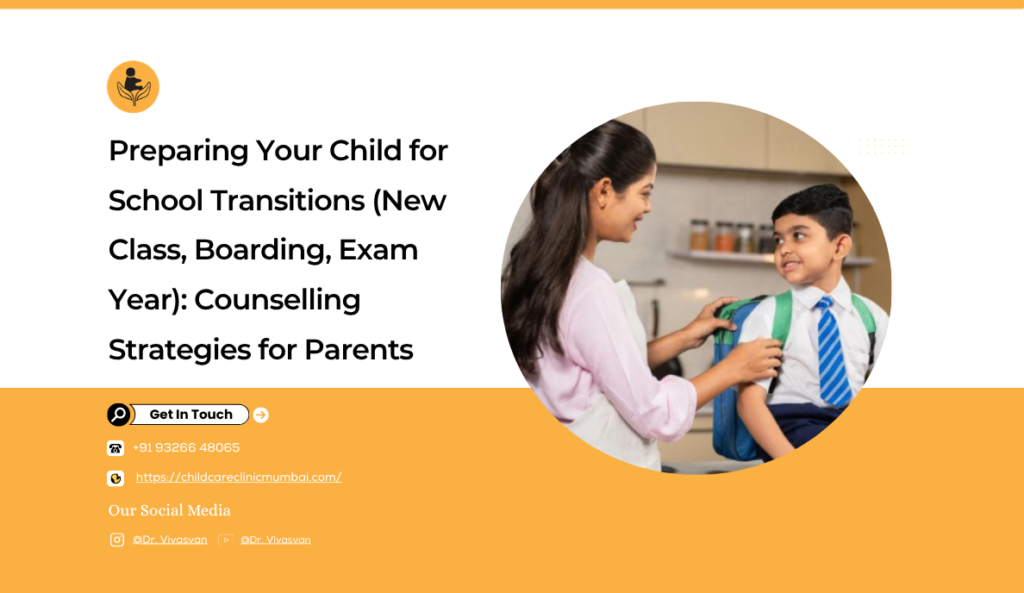 Preparing Your Child for School Transitions (New Class, Boarding, Exam Year): Counselling Strategies for Parents

Get In Touch

+91 93266 48065

https://childcareclinicmumbai.com/

Our Social Media

@Dr. Vivasvan @Dr. Vivasvan